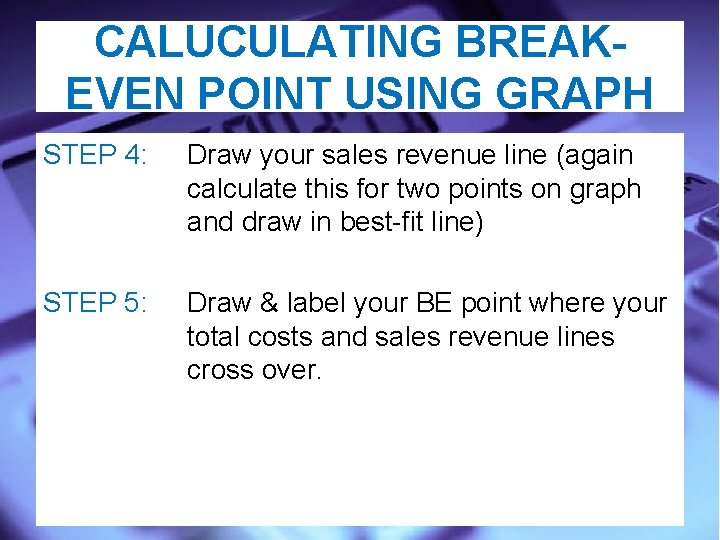 CALUCULATING BREAK-EVEN POINT USING GRAPH

STEP 4: Draw your sales revenue line (again calculate this for two points on graph and draw in best-fit line)

STEP 5: Draw & label your BE point where your total costs and sales revenue lines cross over.